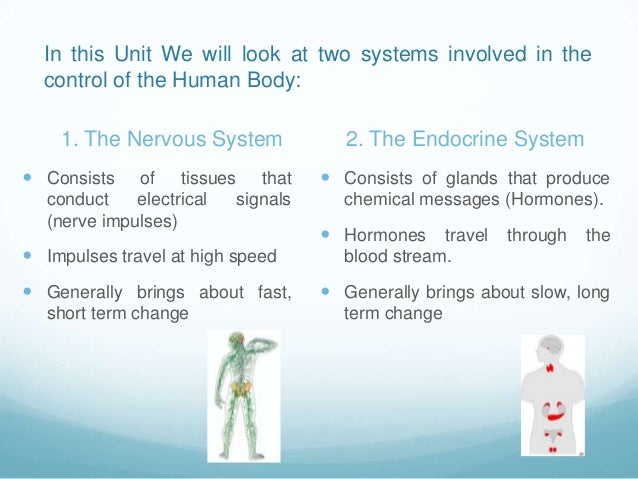 In this Unit We will look at two systems involved in the control of the Human Body:

1. The Nervous System

- Consists of tissues that conduct electrical signals (nerve impulses)
- Impulses travel at high speed
- Generally brings about fast, short term change

2. The Endocrine System

- Consists of glands that produce chemical messages (Hormones).
- Hormones travel through the blood stream.
- Generally brings about slow, long term change